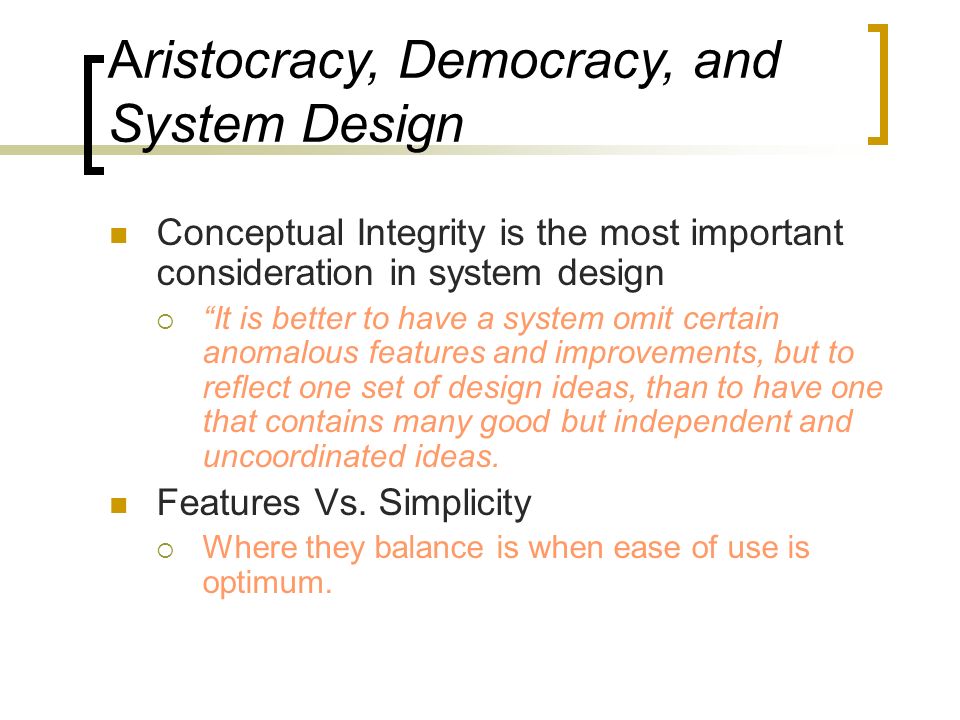 Aristocracy, Democracy, and System Design

Conceptual Integrity is the most important consideration in system design

“It is better to have a system omit certain anomalous features and improvements, but to reflect one set of design ideas, than to have one that contains many good but independent and uncoordinated ideas.

Features Vs. Simplicity

Where they balance is when ease of use is optimum.